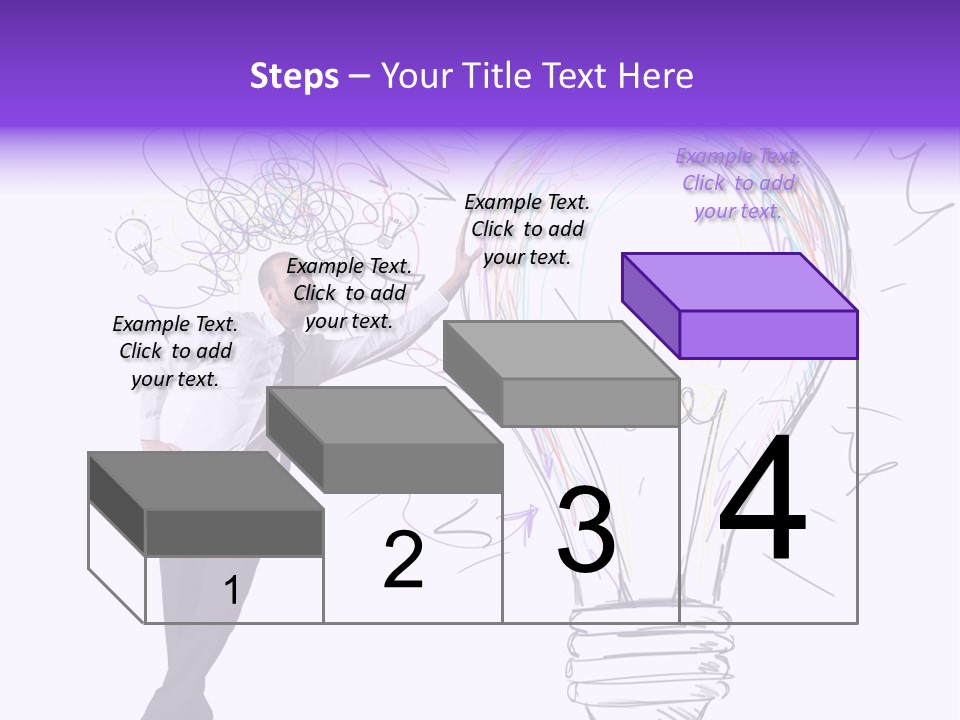 Steps – Your Title Text Here

Example Text. Click to add your text.

Example Text. Click to add your text.

Example Text. Click to add your text.

Example Text. Click to add your text.

1

2

3

4